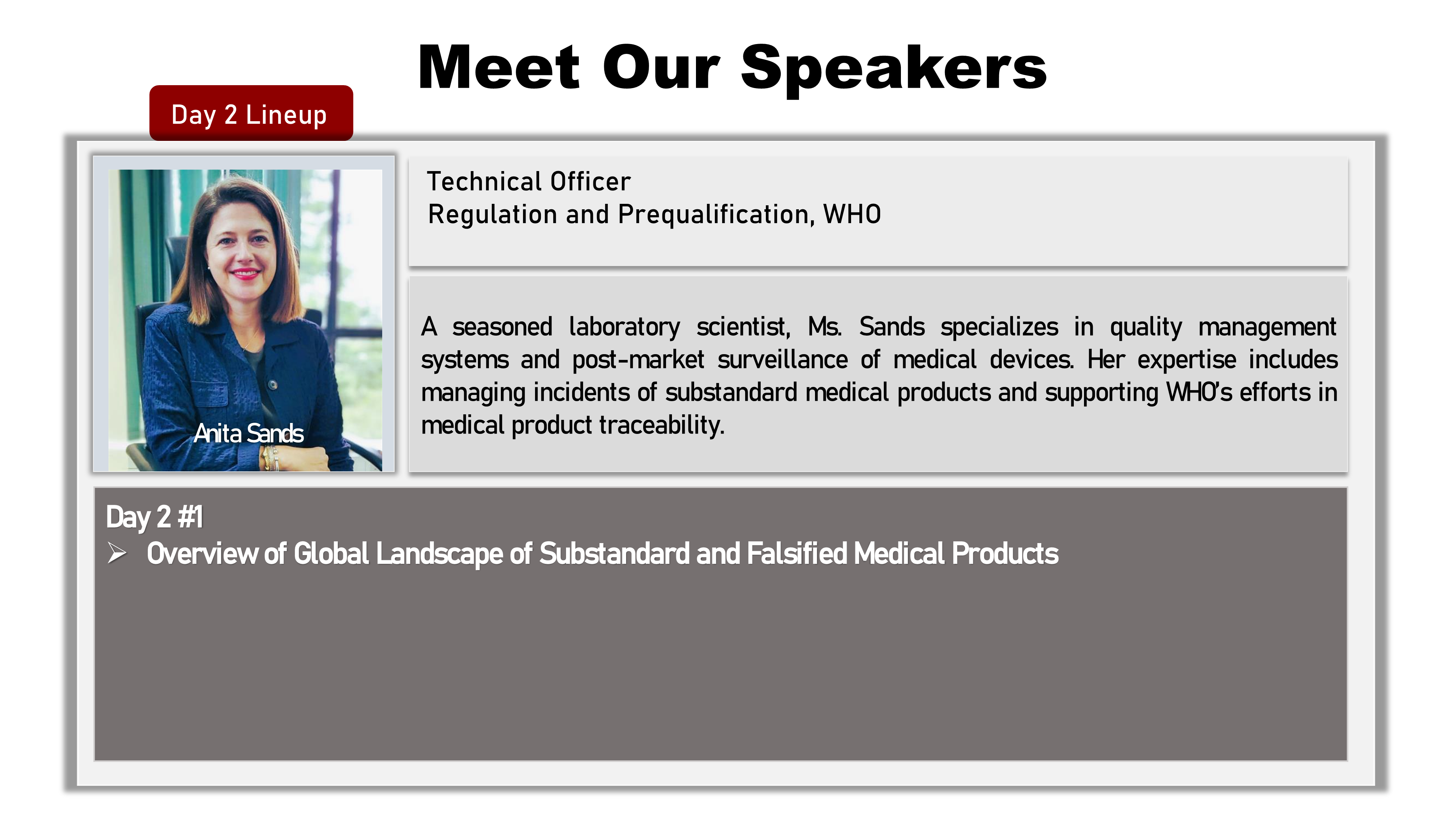 Meet Our Speakers

Day 2 Lineup

Anita Sands

Technical Officer
Regulation and Prequalification, WHO

A seasoned laboratory scientist, Ms. Sands specializes in quality management systems and post-market surveillance of medical devices. Her expertise includes managing incidents of substandard medical products and supporting WHO's efforts in medical product traceability.

Day 2 #1
➢ Overview of Global Landscape of Substandard and Falsified Medical Products